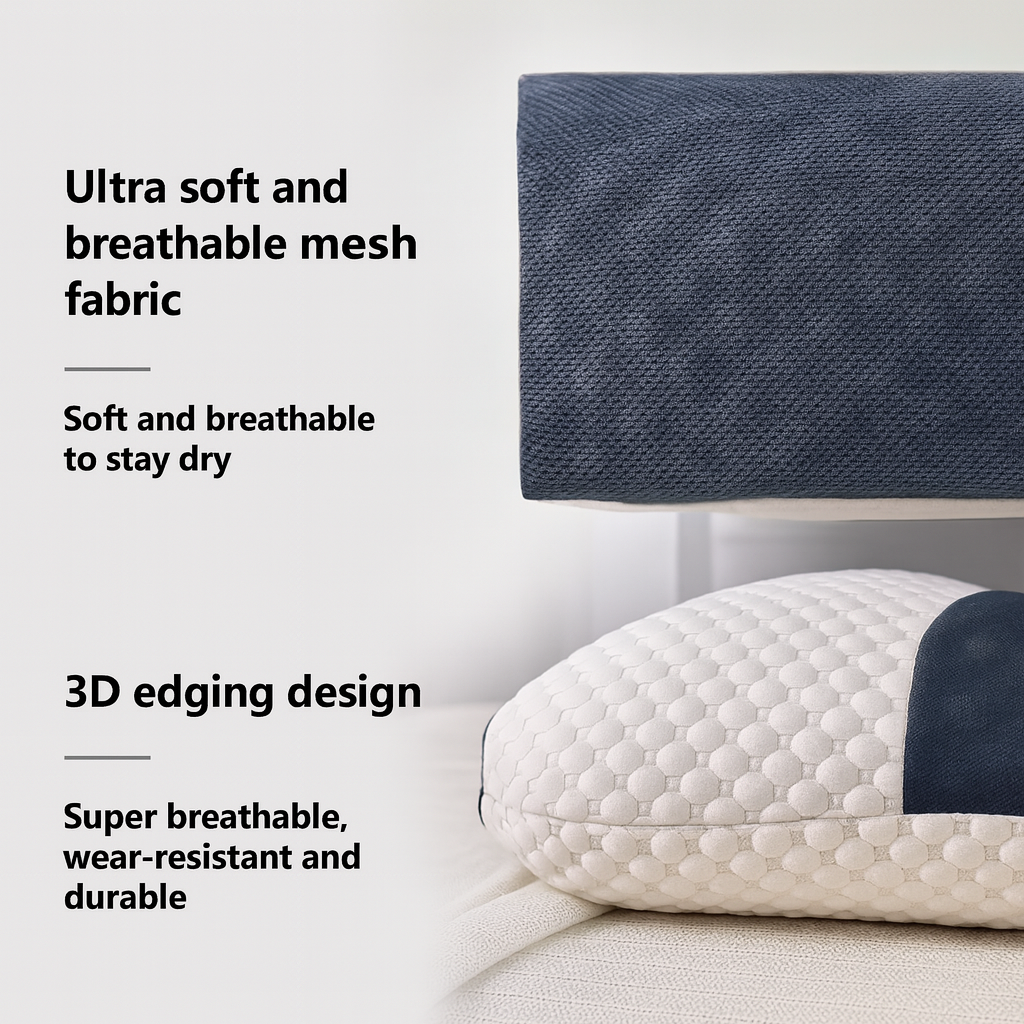 Ultra soft and breathable mesh fabric

Soft and breathable to stay dry

3D edging design

Super breathable, wear-resistant and durable